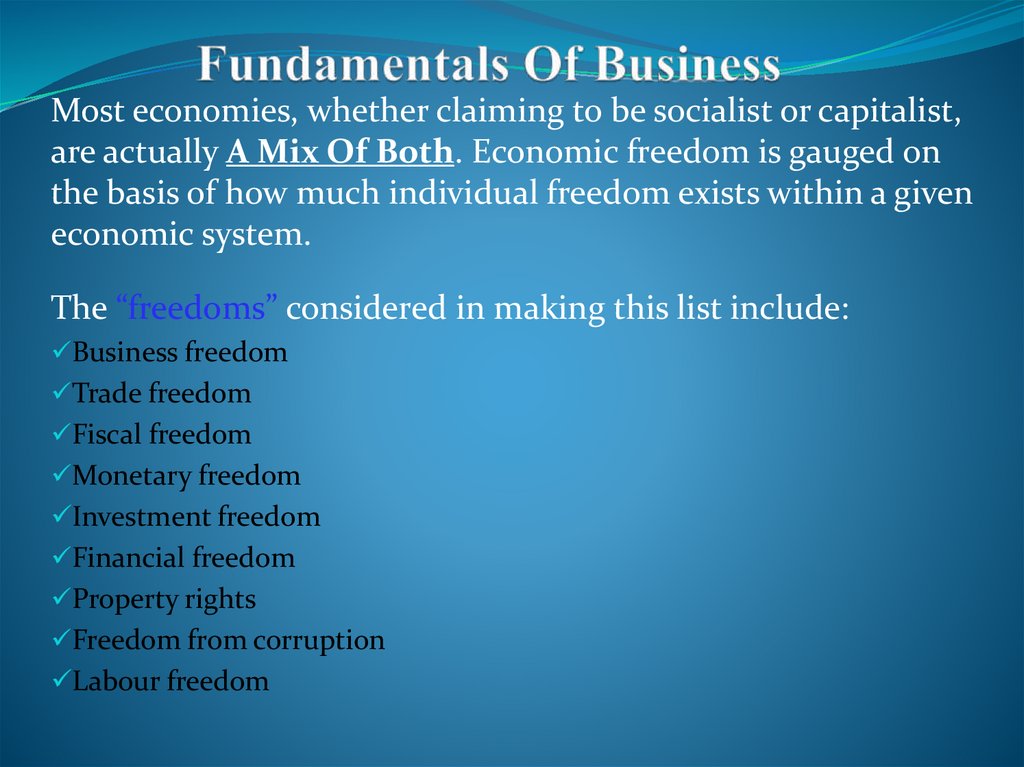 Fundamentals Of Business

Most economies, whether claiming to be socialist or capitalist, are actually A Mix Of Both. Economic freedom is gauged on the basis of how much individual freedom exists within a given economic system.

The “freedoms” considered in making this list include:

✓Business freedom
✓Trade freedom
✓Fiscal freedom
✓Monetary freedom
✓Investment freedom
✓Financial freedom
✓Property rights
✓Freedom from corruption
✓Labour freedom